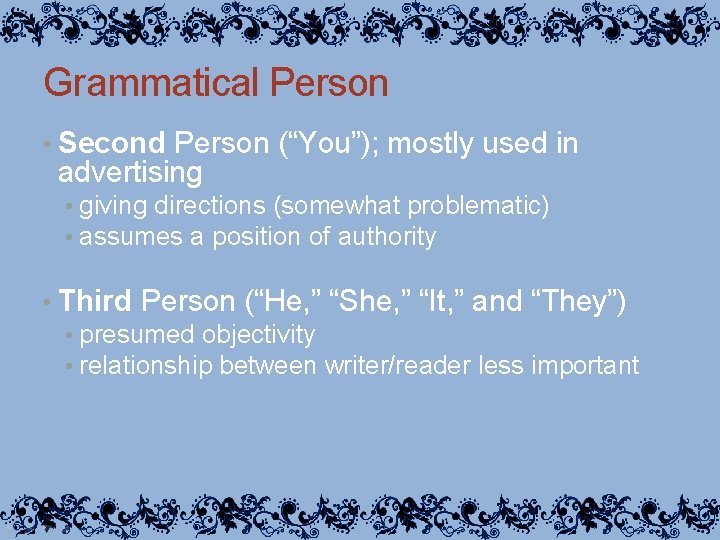 Grammatical Person

• Second Person (“You”); mostly used in advertising
  • giving directions (somewhat problematic)
  • assumes a position of authority

• Third Person (“He,” “She,” “It,” and “They”)
  • presumed objectivity
  • relationship between writer/reader less important